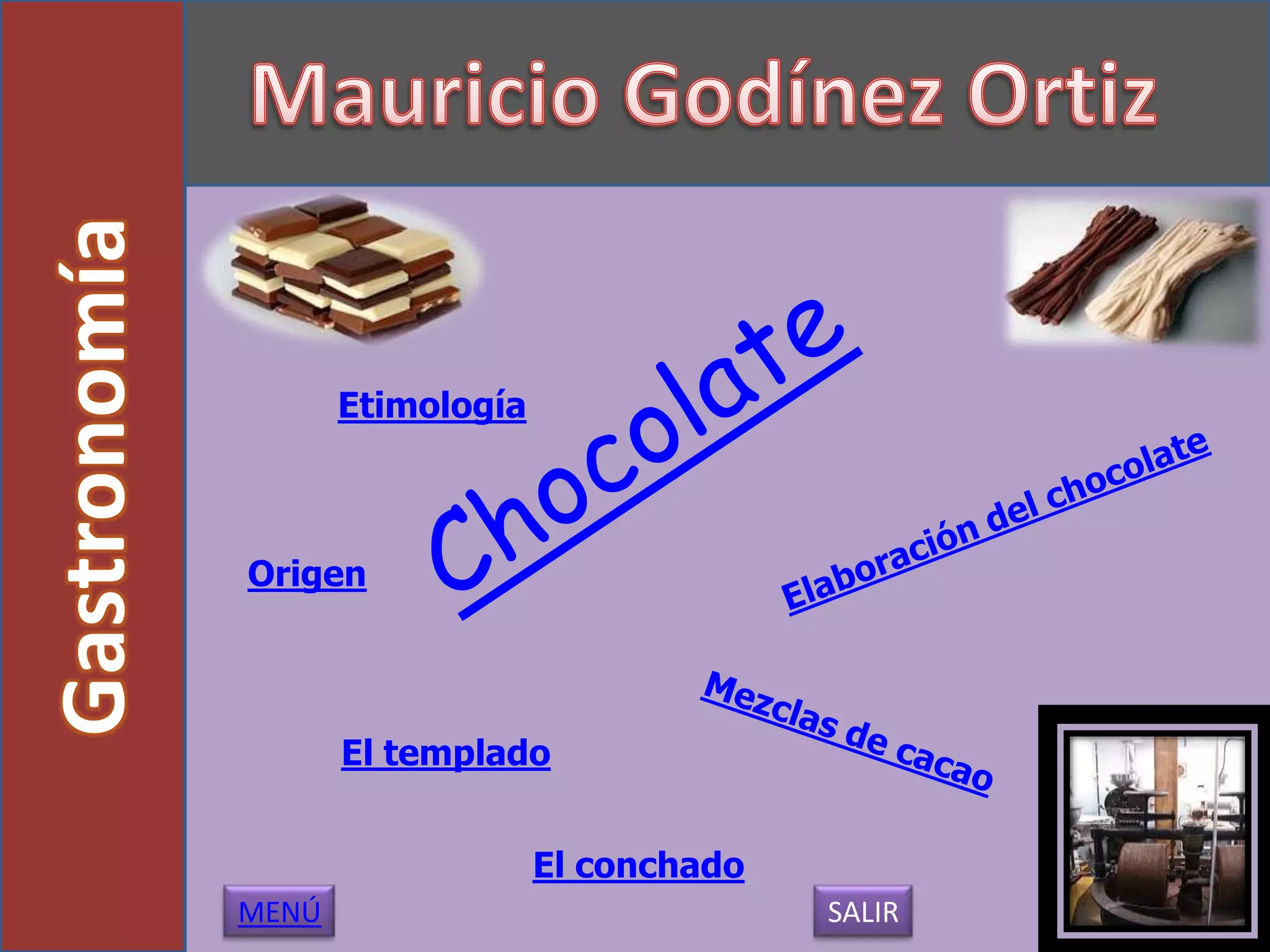 Gastronomía

Mauricio Godínez Ortiz

Chocolate

Etimología

Origen

Elaboración del chocolate

Mezclas de cacao

El templado

El conchado

MENÚ

SALIR